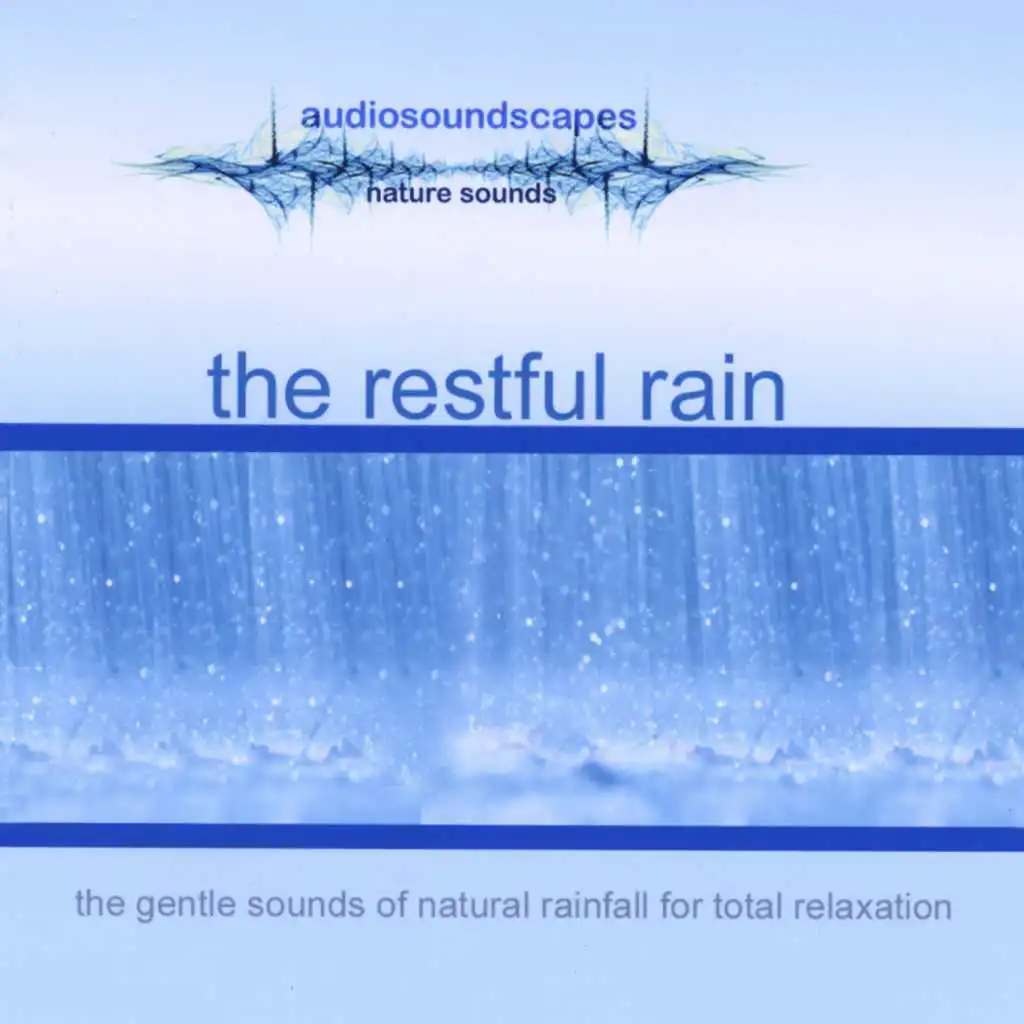 audiosoundscapes
nature sounds

the restful rain

the gentle sounds of natural rainfall for total relaxation